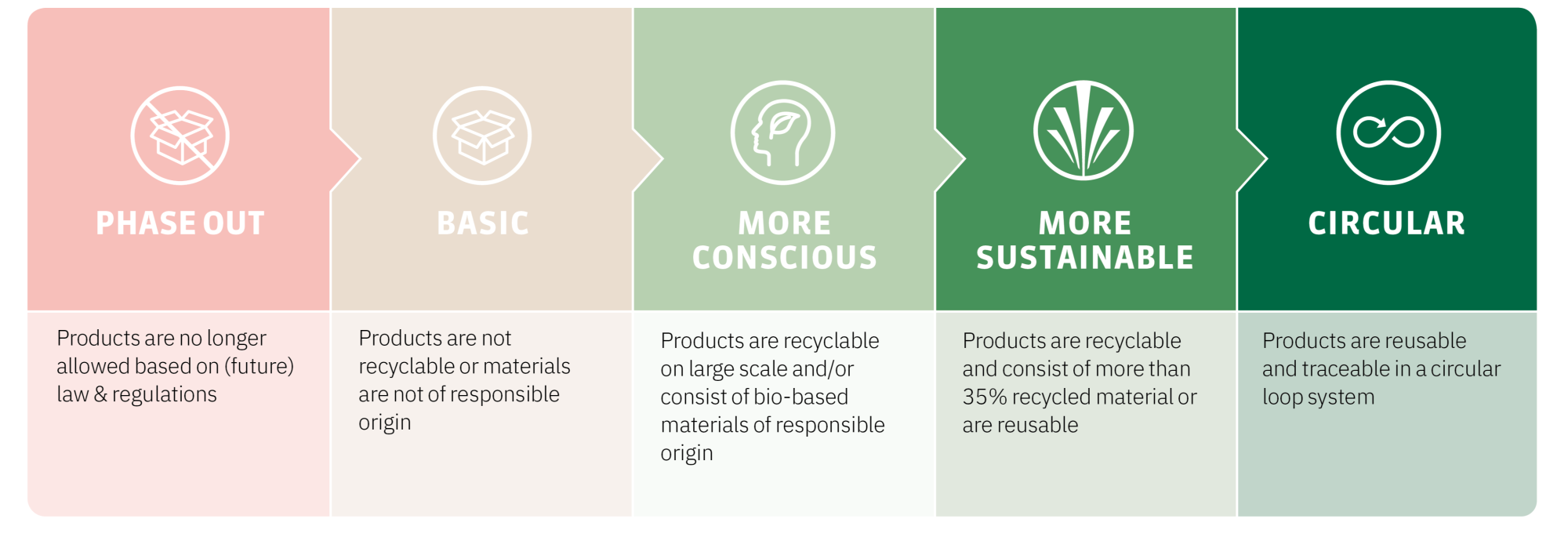 PHASE OUT

Products are no longer allowed based on (future) law & regulations

BASIC

Products are not recyclable or materials are not of responsible origin

MORE CONSCIOUS

Products are recyclable on large scale and/or consist of bio-based materials of responsible origin

MORE SUSTAINABLE

Products are recyclable and consist of more than 35% recycled material or are reusable

CIRCULAR

Products are reusable and traceable in a circular loop system